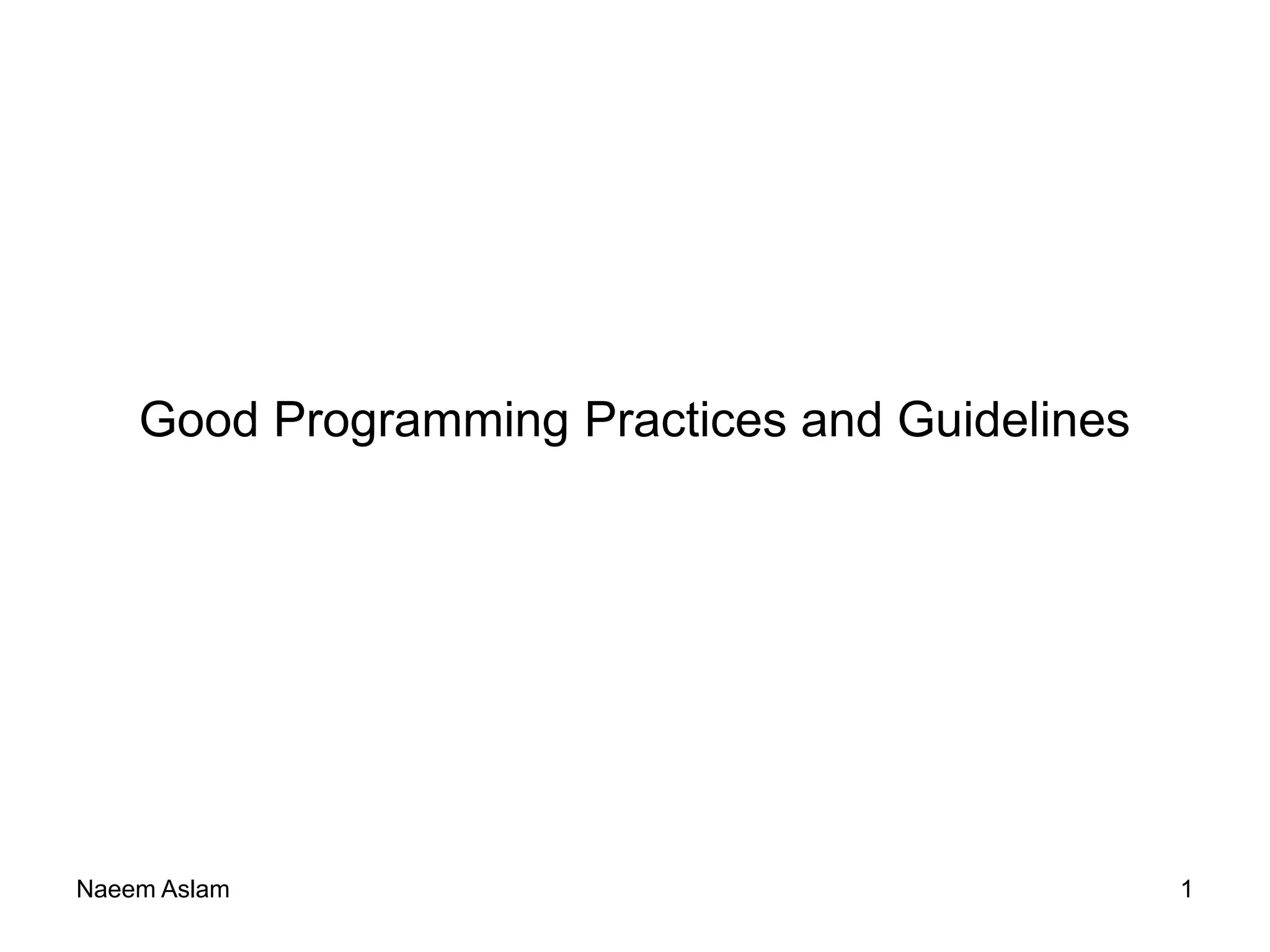 Good Programming Practices and Guidelines

Naeem Aslam

1